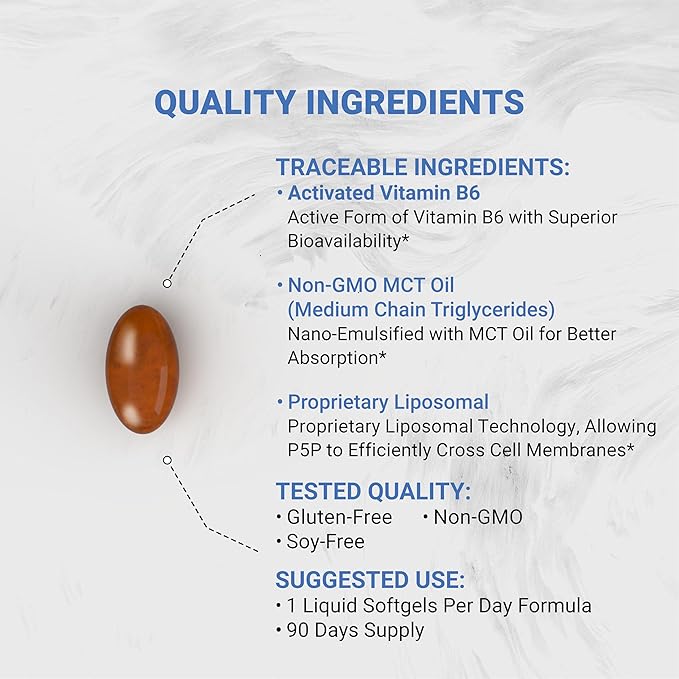 QUALITY INGREDIENTS

TRACEABLE INGREDIENTS:
• Activated Vitamin B6
Active Form of Vitamin B6 with Superior Bioavailability*

• Non-GMO MCT Oil (Medium Chain Triglycerides)
Nano-Emulsified with MCT Oil for Better Absorption*

• Proprietary Liposomal
Proprietary Liposomal Technology, Allowing P5P to Efficiently Cross Cell Membranes*

TESTED QUALITY:
• Gluten-Free • Non-GMO
• Soy-Free

SUGGESTED USE:
• 1 Liquid Softgels Per Day Formula
• 90 Days Supply